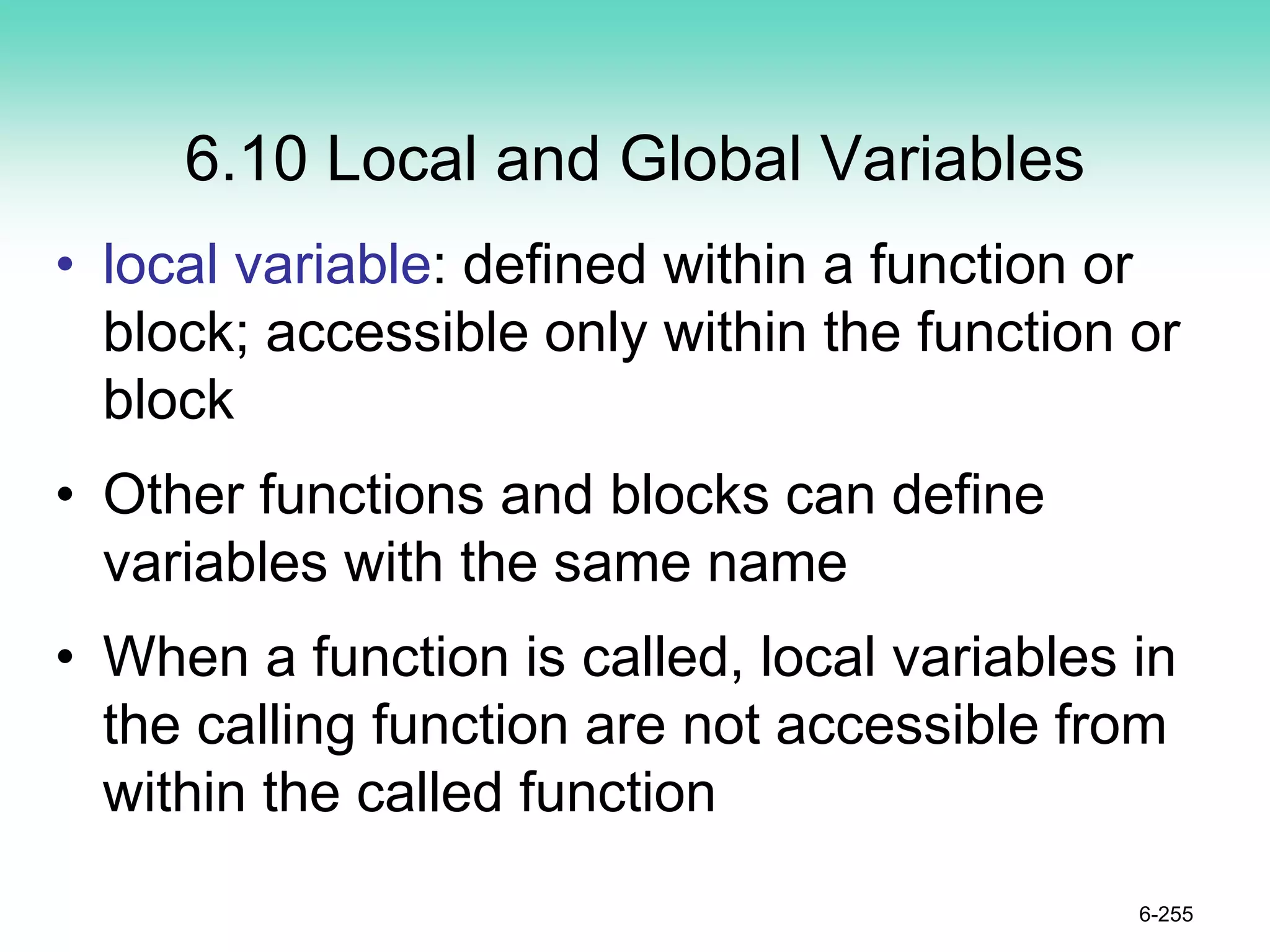 6.10 Local and Global Variables

• local variable: defined within a function or block; accessible only within the function or block

• Other functions and blocks can define variables with the same name

• When a function is called, local variables in the calling function are not accessible from within the called function

6-255